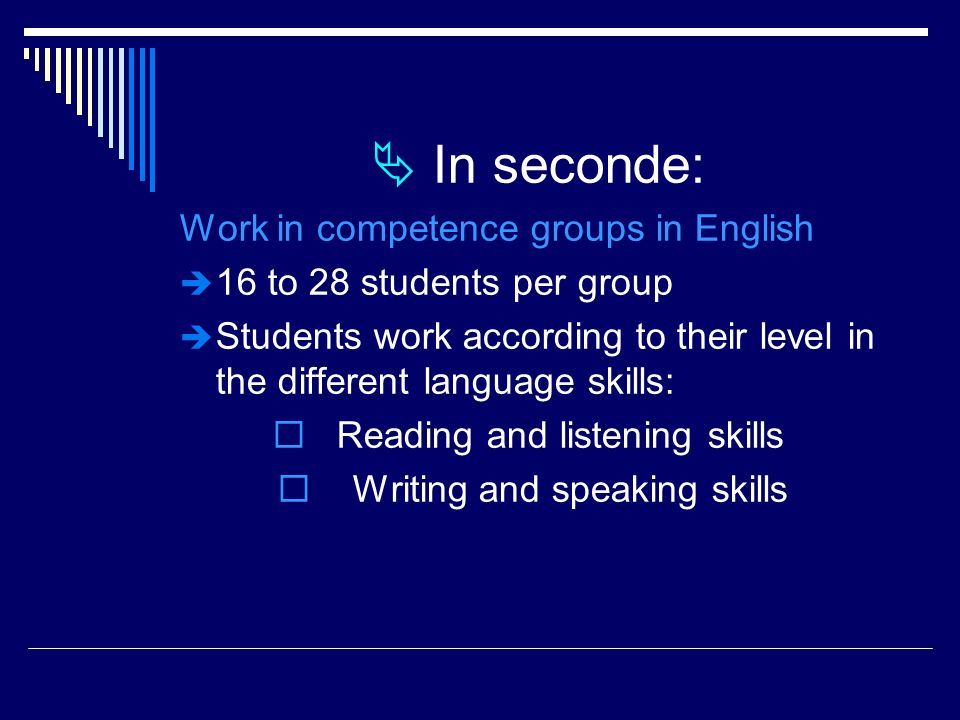 In seconde:

Work in competence groups in English

16 to 28 students per group

Students work according to their level in the different language skills:

Reading and listening skills

Writing and speaking skills